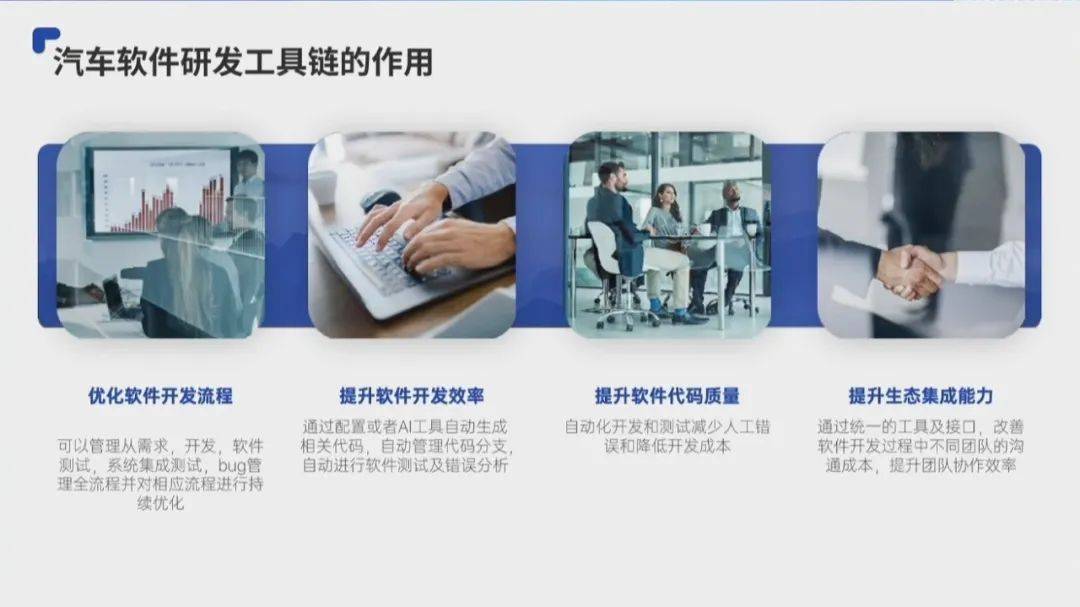 汽车软件研发工具链的作用

优化软件开发流程

可以管理从需求，开发，软件测试，系统集成测试，bug管理全流程并对相应流程进行持续优化

提升软件开发效率

通过配置或者AI工具自动生成相关代码，自动管理代码分支，自动进行软件测试及错误分析

提升软件代码质量

自动化开发和测试减少人工错误和降低开发成本

提升生态集成能力

通过统一的工具及接口，改善软件开发过程中不同团队的沟通成本，提升团队协作效率